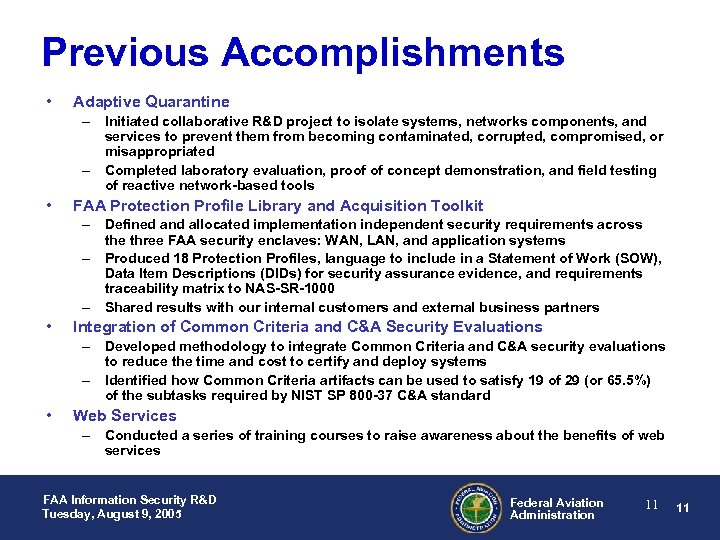 Previous Accomplishments

• Adaptive Quarantine
– Initiated collaborative R&D project to isolate systems, networks components, and services to prevent them from becoming contaminated, corrupted, compromised, or misappropriated
– Completed laboratory evaluation, proof of concept demonstration, and field testing of reactive network-based tools

• FAA Protection Profile Library and Acquisition Toolkit
– Defined and allocated implementation independent security requirements across the three FAA security enclaves: WAN, LAN, and application systems
– Produced 18 Protection Profiles, language to include in a Statement of Work (SOW), Data Item Descriptions (DIDs) for security assurance evidence, and requirements traceability matrix to NAS-SR-1000
– Shared results with our internal customers and external business partners

• Integration of Common Criteria and C&A Security Evaluations
– Developed methodology to integrate Common Criteria and C&A security evaluations to reduce the time and cost to certify and deploy systems
– Identified how Common Criteria artifacts can be used to satisfy 19 of 29 (or 65.5%) of the subtasks required by NIST SP 800-37 C&A standard

• Web Services
– Conducted a series of training courses to raise awareness about the benefits of web services

FAA Information Security R&D
Tuesday, August 9, 2005

FEDERAL AVIATION ADMINISTRATION

Federal Aviation Administration

11

11